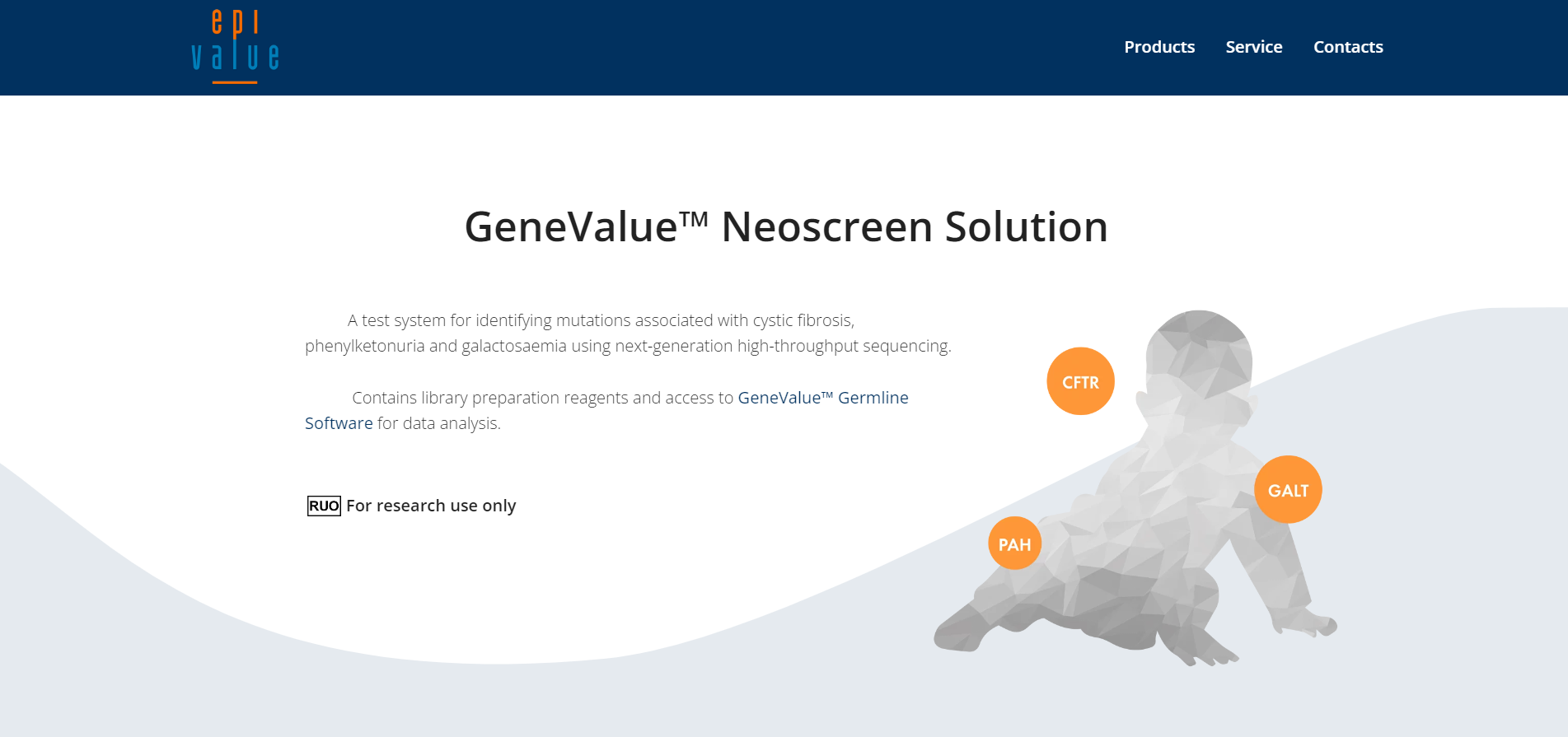 epi value

Products Service Contacts

GeneValue™ Neoscreen Solution

A test system for identifying mutations associated with cystic fibrosis, phenylketonuria and galactosaemia using next-generation high-throughput sequencing.

Contains library preparation reagents and access to GeneValue™ Germline Software for data analysis.

RUO For research use only

CFTR

GALT

PAH